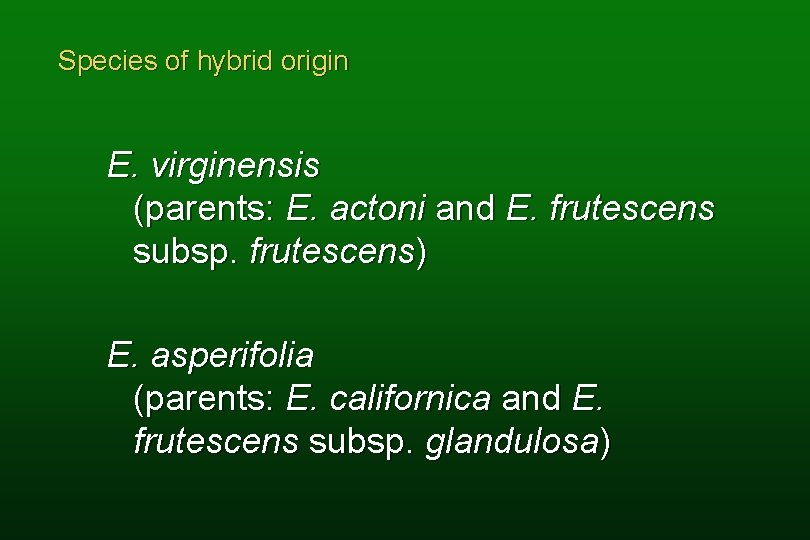 Species of hybrid origin

E. virginensis
(parents: E. actoni and E. frutescens subsp. frutescens)

E. asperifolia
(parents: E. californica and E. frutescens subsp. glandulosa)